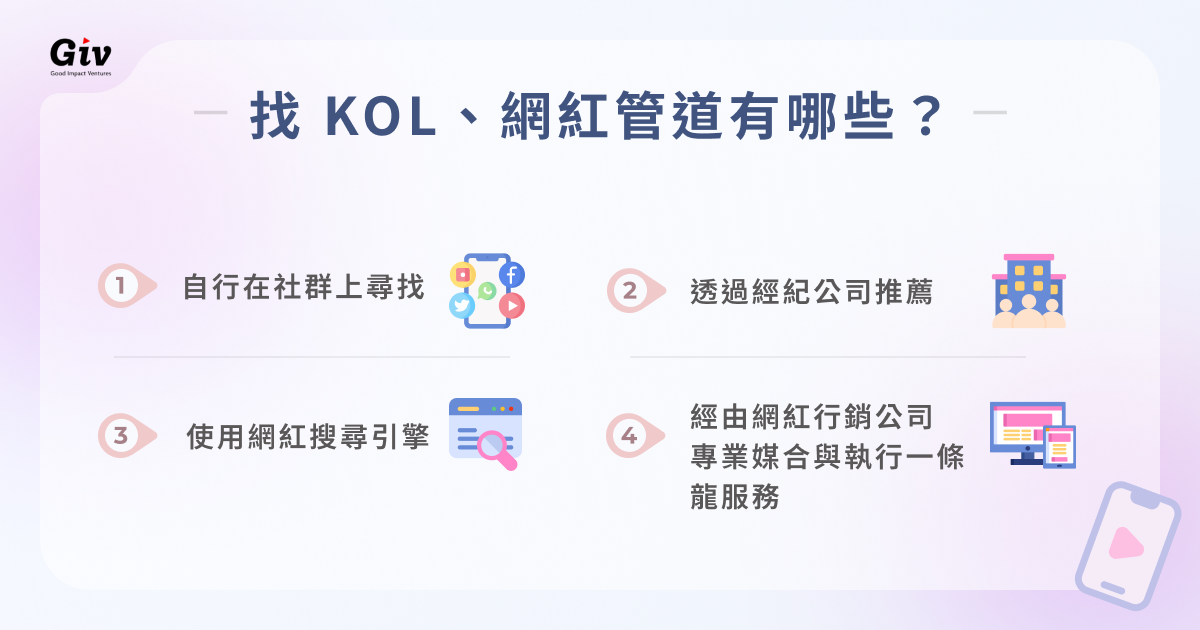 Giv
Good Impact Ventures

找 KOL、網紅管道有哪些？

1 自行在社群上尋找

2 透過經紀公司推薦

3 使用網紅搜尋引擎

4 經由網紅行銷公司專業媒合與執行一條龍服務